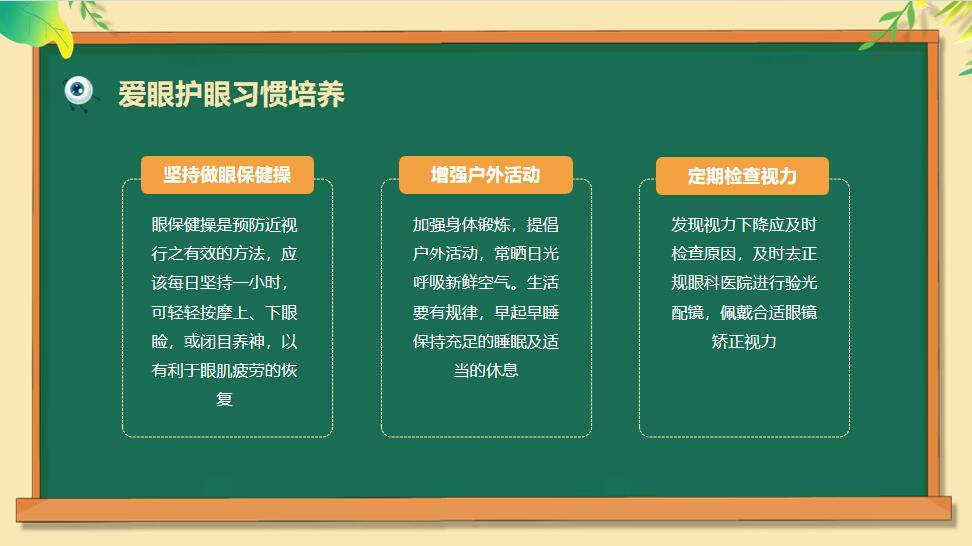 爱眼护眼习惯培养

坚持做眼保健操

眼保健操是预防近视行之有效的方法，应该每日坚持一小时，可轻轻按摩上、下眼睑，或闭目养神，以有利于眼肌疲劳的恢复

增强户外活动

加强身体锻炼，提倡户外活动，常晒日光呼吸新鲜空气。生活要有规律，早起早睡保持充足的睡眠及适当的休息

定期检查视力

发现视力下降应及时检查原因，及时去正规眼科医院进行验光配镜，佩戴合适眼镜矫正视力